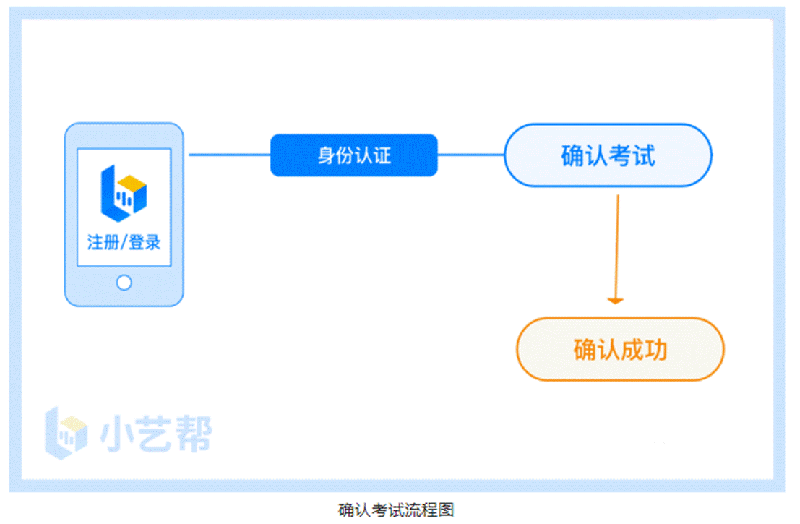 注册/登录

身份认证

确认考试

确认成功

小艺帮

确认考试流程图